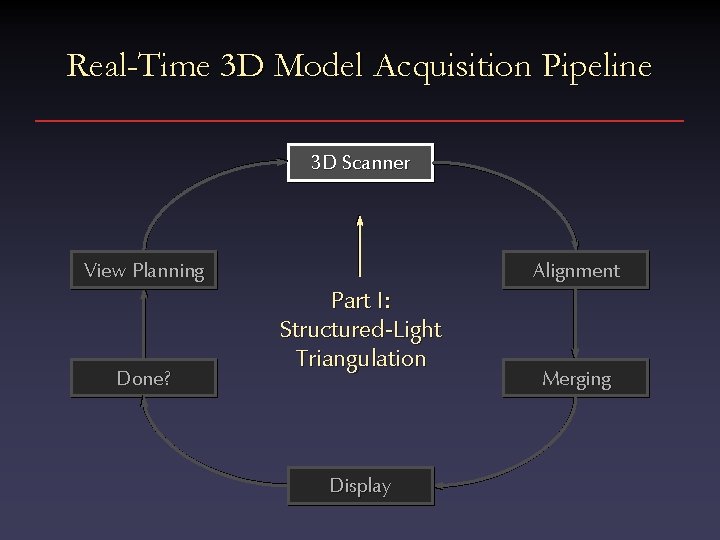 Real-Time 3D Model Acquisition Pipeline

3D Scanner

Alignment

Merging

Display

Done?

View Planning

Part I:
Structured-Light
Triangulation